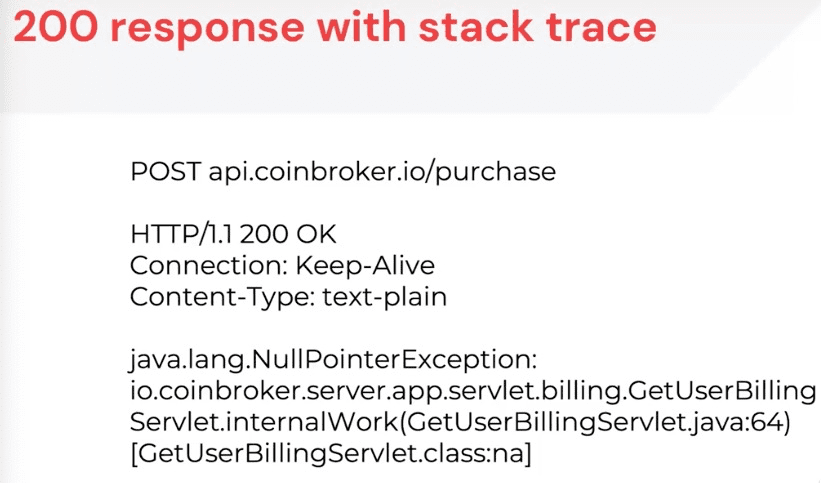 200 response with stack trace

POST api.coinbroker.io/purchase

HTTP/1.1 200 OK
Connection: Keep-Alive
Content-Type: text-plain

java.lang.NullPointerException:
io.coinbroker.server.app.servlet.billing.GetUserBilling
Servlet.internalWork(GetUserBillingServlet.java:64)
[GetUserBillingServlet.class:na]